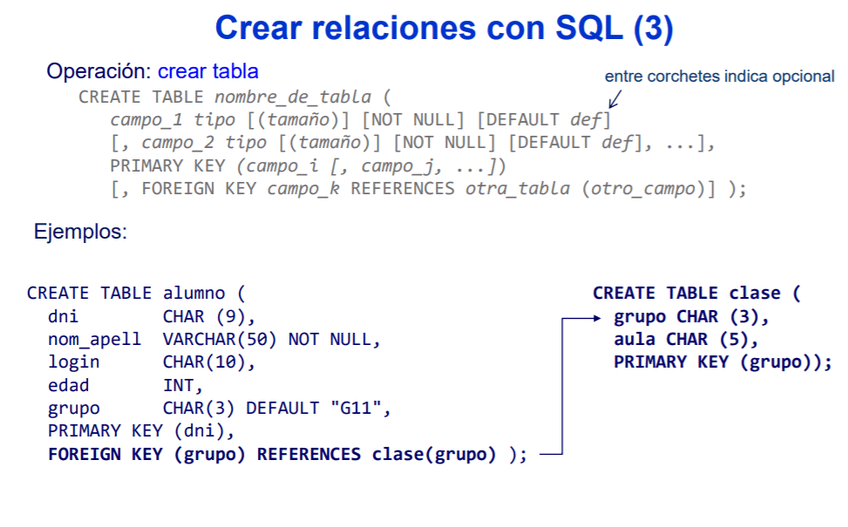 Crear relaciones con SQL (3)

Operación: crear tabla

entre corchetes indica opcional

CREATE TABLE nombre_de_tabla (
campo_1 tipo [(tamaño)] [NOT NULL] [DEFAULT def]
[, campo_2 tipo [(tamaño)] [NOT NULL] [DEFAULT def], ...],
PRIMARY KEY (campo_i [, campo_j, ...])
[, FOREIGN KEY campo_k REFERENCES otra_tabla (otro_campo)] );

Ejemplos:

CREATE TABLE alumno (
dni CHAR (9),
nom_apell VARCHAR(50) NOT NULL,
login CHAR(10),
edad INT,
grupo CHAR(3) DEFAULT "G11",
PRIMARY KEY (dni),
FOREIGN KEY (grupo) REFERENCES clase(grupo) );

CREATE TABLE clase (
grupo CHAR (3),
aula CHAR (5),
PRIMARY KEY (grupo));